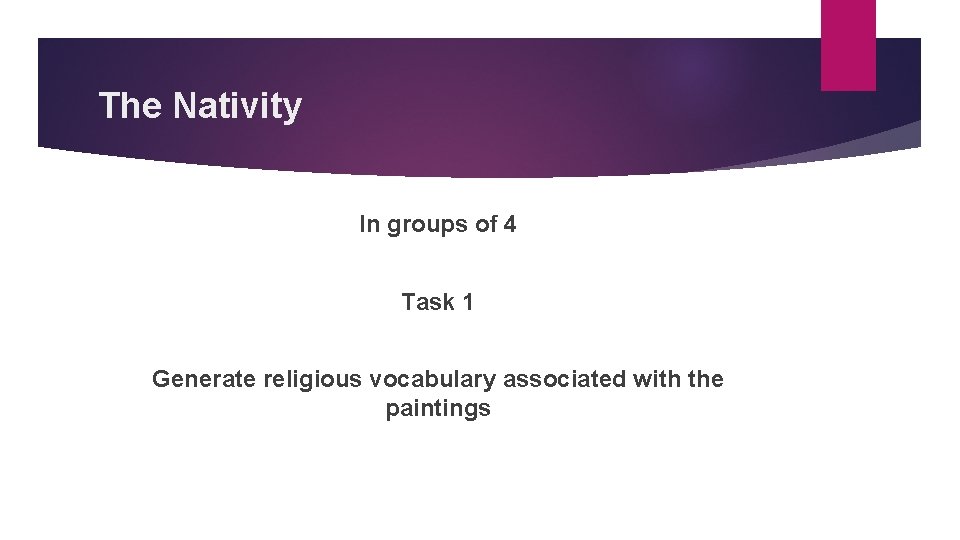 The Nativity

In groups of 4

Task 1

Generate religious vocabulary associated with the paintings